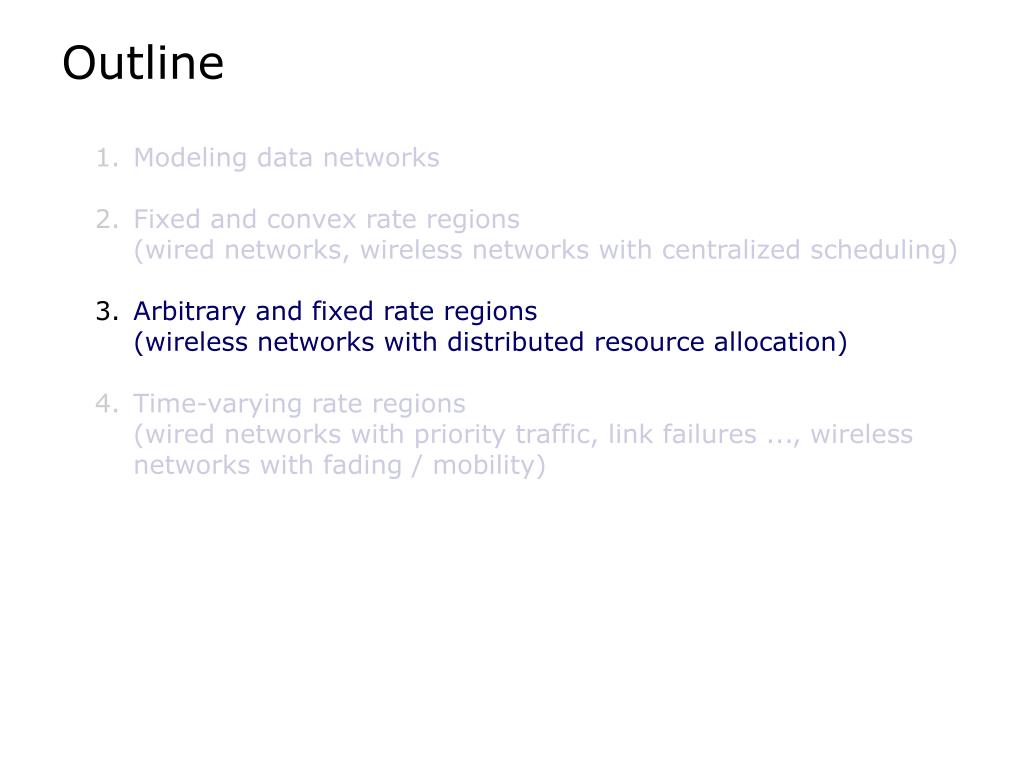 Outline

1. Modeling data networks

2. Fixed and convex rate regions
(wired networks, wireless networks with centralized scheduling)

3. Arbitrary and fixed rate regions
(wireless networks with distributed resource allocation)

4. Time-varying rate regions
(wired networks with priority traffic, link failures ..., wireless networks with fading / mobility)